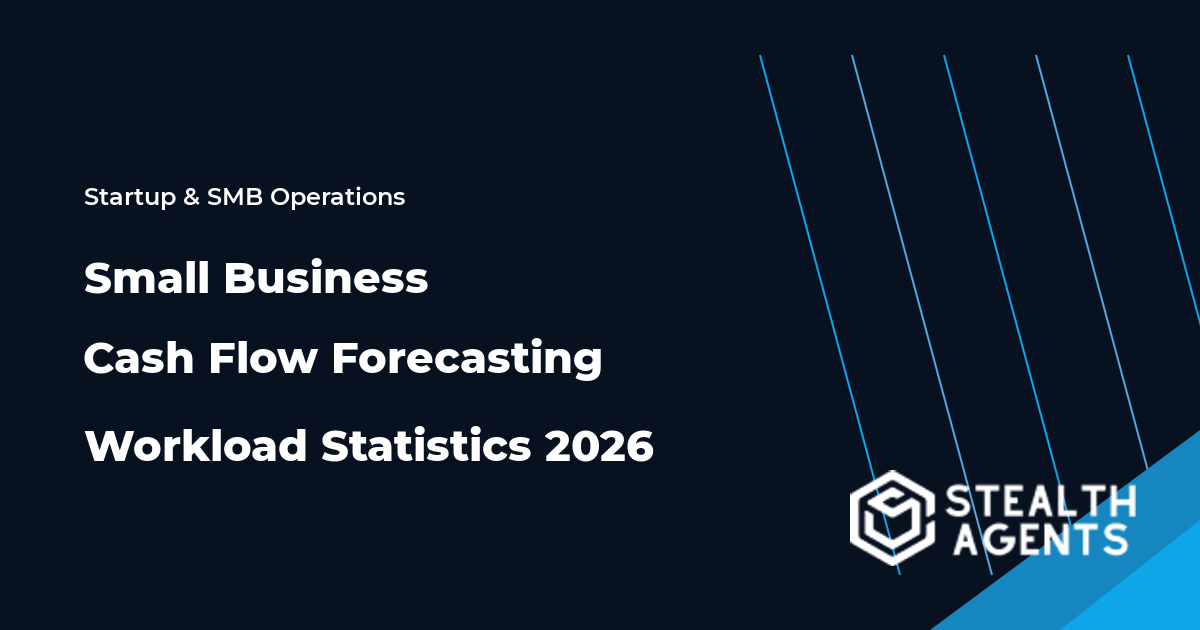 Startup & SMB Operations

Small Business

Cash Flow Forecasting

Workload Statistics 2026

STEALTH
AGENTS